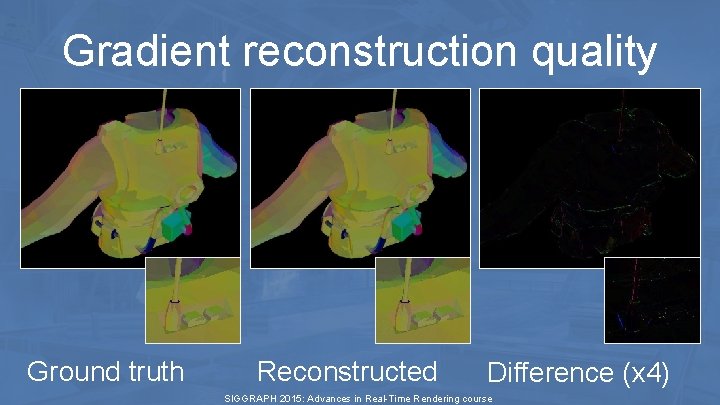 Gradient reconstruction quality

Ground truth

Reconstructed

Difference (x4)

SIGGRAPH 2015: Advances in Real-Time Rendering course